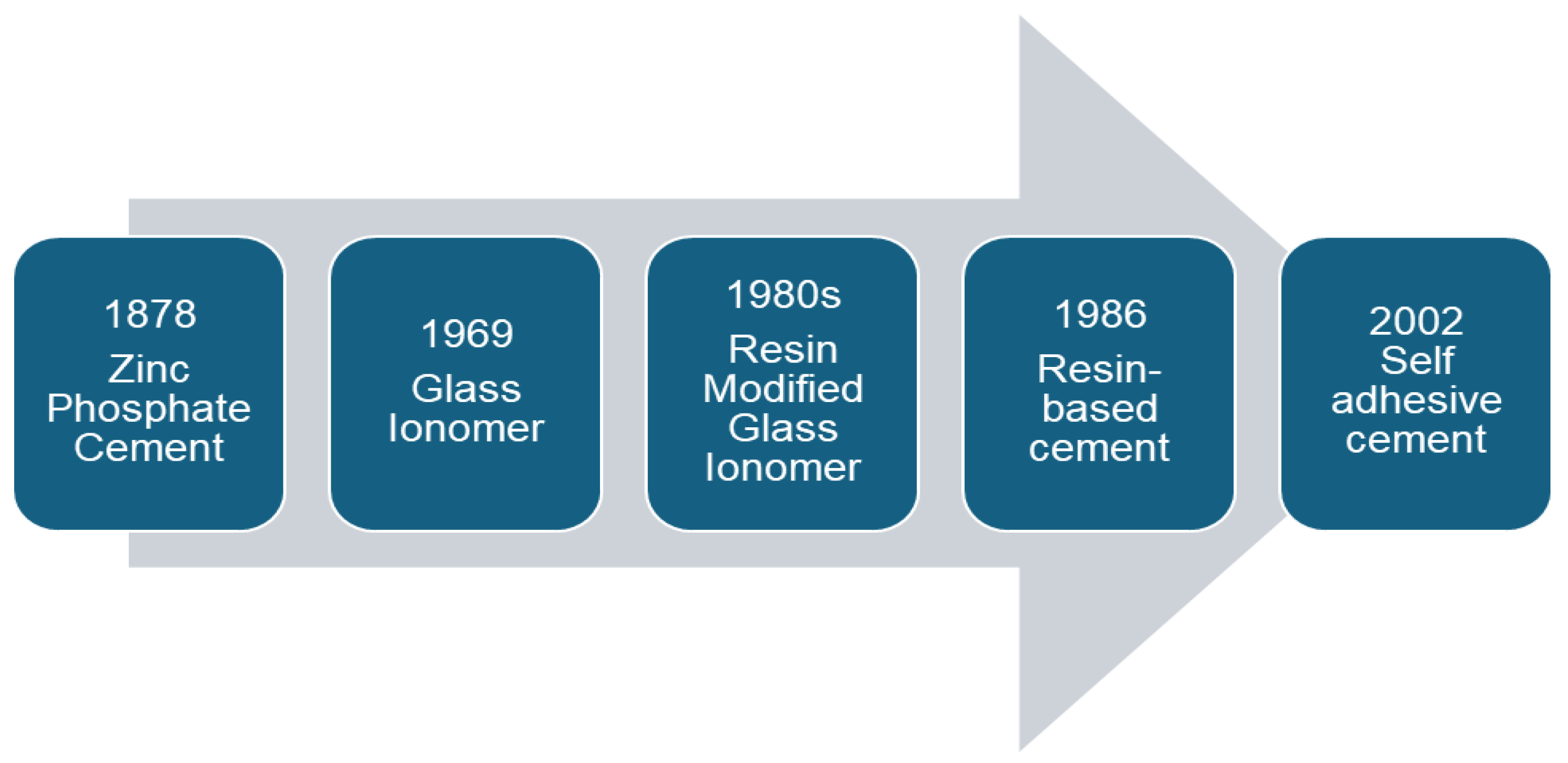 1878
Zinc Phosphate Cement

1969
Glass Ionomer

1980s
Resin Modified Glass Ionomer

1986
Resin-based cement

2002
Self adhesive cement